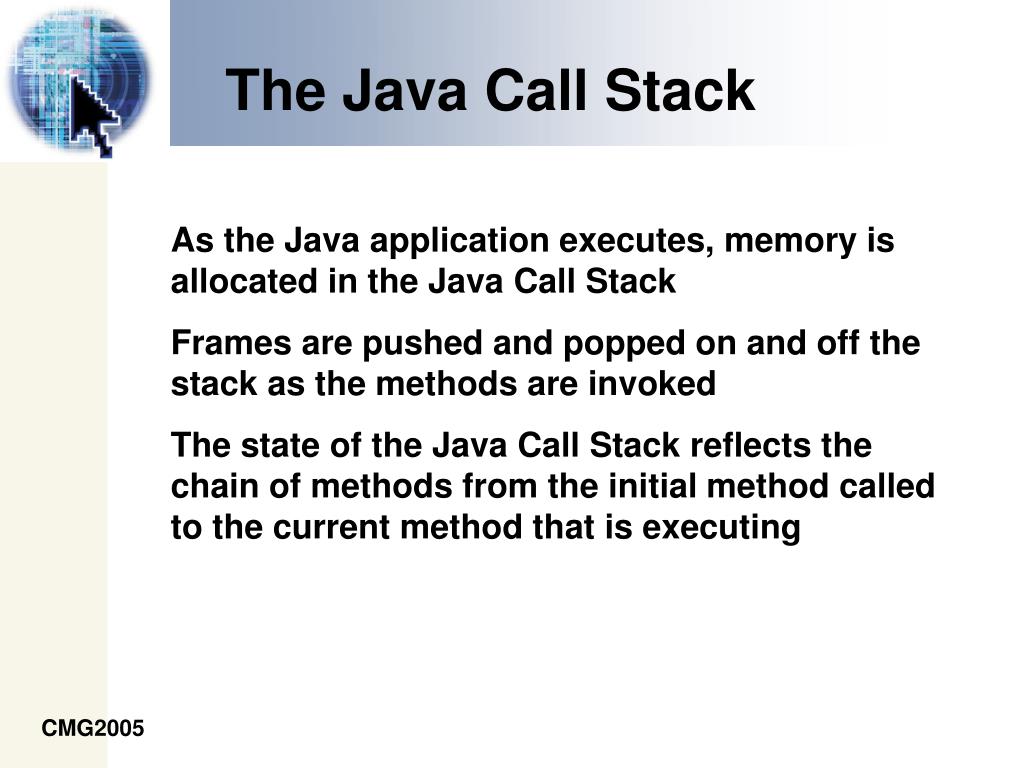 The Java Call Stack

As the Java application executes, memory is allocated in the Java Call Stack

Frames are pushed and popped on and off the stack as the methods are invoked

The state of the Java Call Stack reflects the chain of methods from the initial method called to the current method that is executing

CMG2005